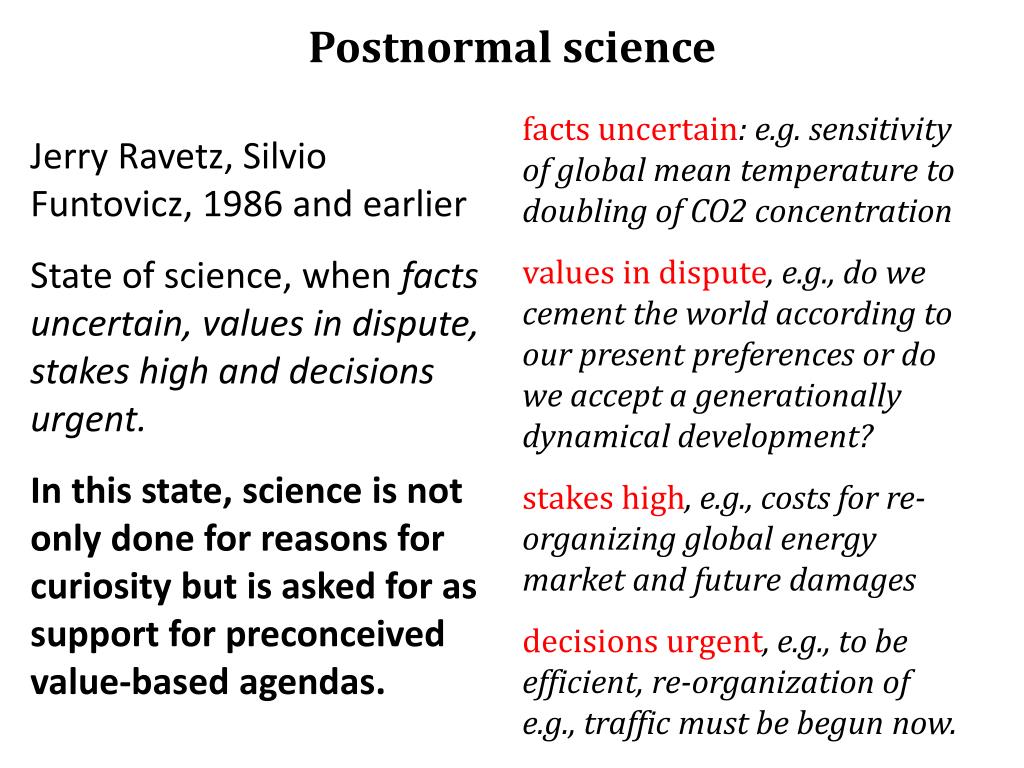 Postnormal science

Jerry Ravetz, Silvio Funtovicz, 1986 and earlier

State of science, when facts uncertain, values in dispute, stakes high and decisions urgent.

In this state, science is not only done for reasons for curiosity but is asked for as support for preconceived value-based agendas.

facts uncertain: e.g. sensitivity of global mean temperature to doubling of CO2 concentration

values in dispute, e.g., do we cement the world according to our present preferences or do we accept a generationally dynamical development?

stakes high, e.g., costs for re-organizing global energy market and future damages

decisions urgent, e.g., to be efficient, re-organization of e.g., traffic must be begun now.